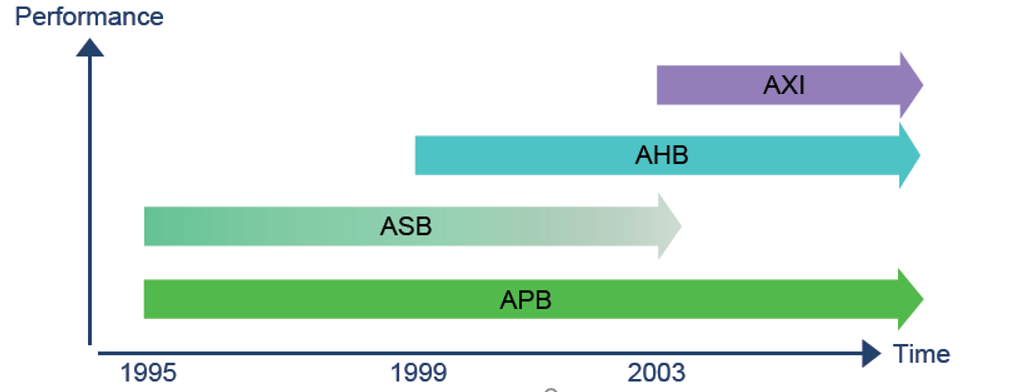 Performance

AXI

AHB

ASB

APB

Time

1995

1999

2003